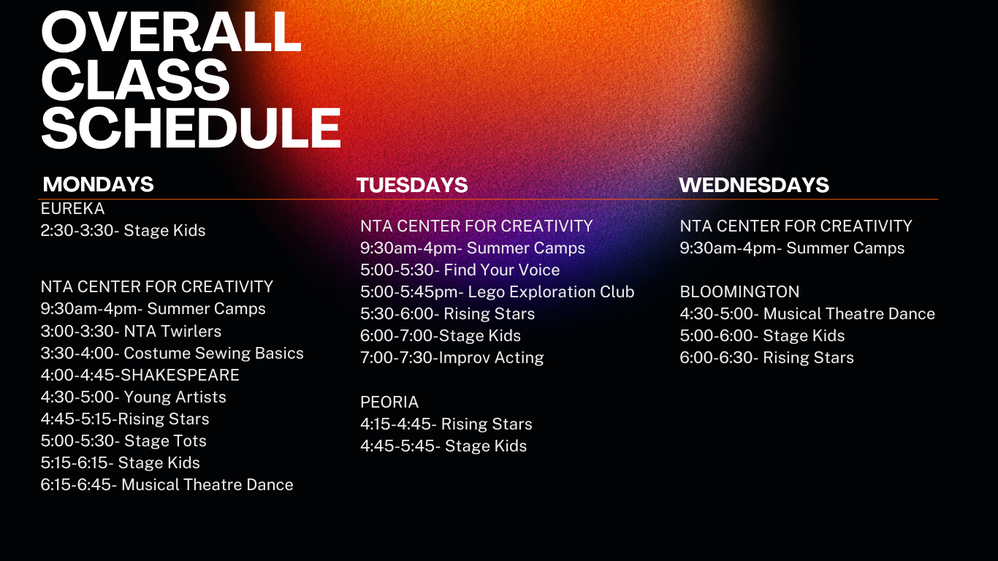 OVERALL CLASS SCHEDULE

MONDAYS

EUREKA
2:30-3:30- Stage Kids

NTA CENTER FOR CREATIVITY
9:30am-4pm- Summer Camps
3:00-3:30- NTA Twirlers
3:30-4:00- Costume Sewing Basics
4:00-4:45-SHAKESPEARE
4:30-5:00- Young Artists
4:45-5:15-Rising Stars
5:00-5:30- Stage Tots
5:15-6:15- Stage Kids
6:15-6:45- Musical Theatre Dance

TUESDAYS

NTA CENTER FOR CREATIVITY
9:30am-4pm- Summer Camps
5:00-5:30- Find Your Voice
5:00-5:45pm- Lego Exploration Club
5:30-6:00- Rising Stars
6:00-7:00-Stage Kids
7:00-7:30-Improv Acting

PEORIA
4:15-4:45- Rising Stars
4:45-5:45- Stage Kids

WEDNESDAYS

NTA CENTER FOR CREATIVITY
9:30am-4pm- Summer Camps

BLOOMINGTON
4:30-5:00- Musical Theatre Dance
5:00-6:00- Stage Kids
6:00-6:30- Rising Stars